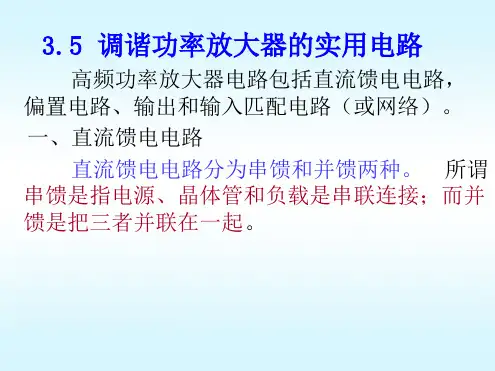 3.5 调谐功率放大器的实用电路

高频功率放大器电路包括直流馈电电路，偏置电路、输出和输入匹配电路（或网络）。

一、直流馈电电路

直流馈电电路分为串馈和并馈两种。 所谓串馈是指电源、晶体管和负载是串联连接；而并馈是把三者并联在一起。